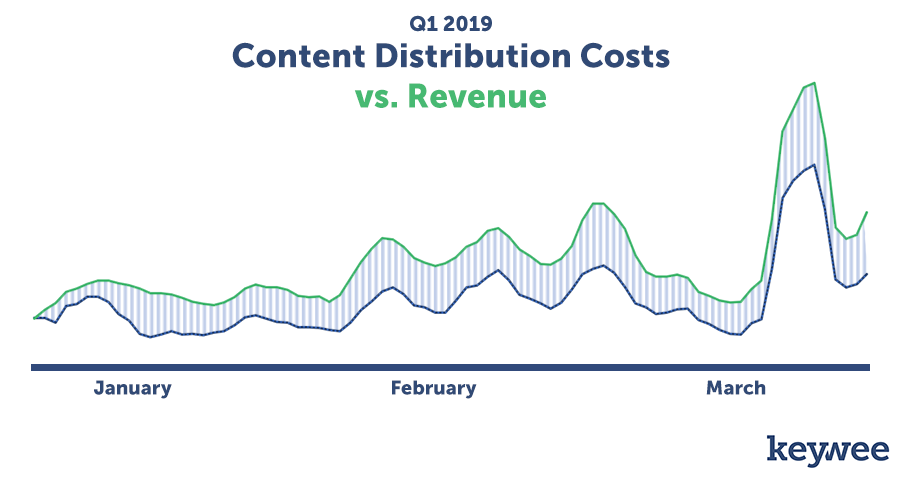 Q1 2019
Content Distribution Costs
vs. Revenue

January
February
March

keywee